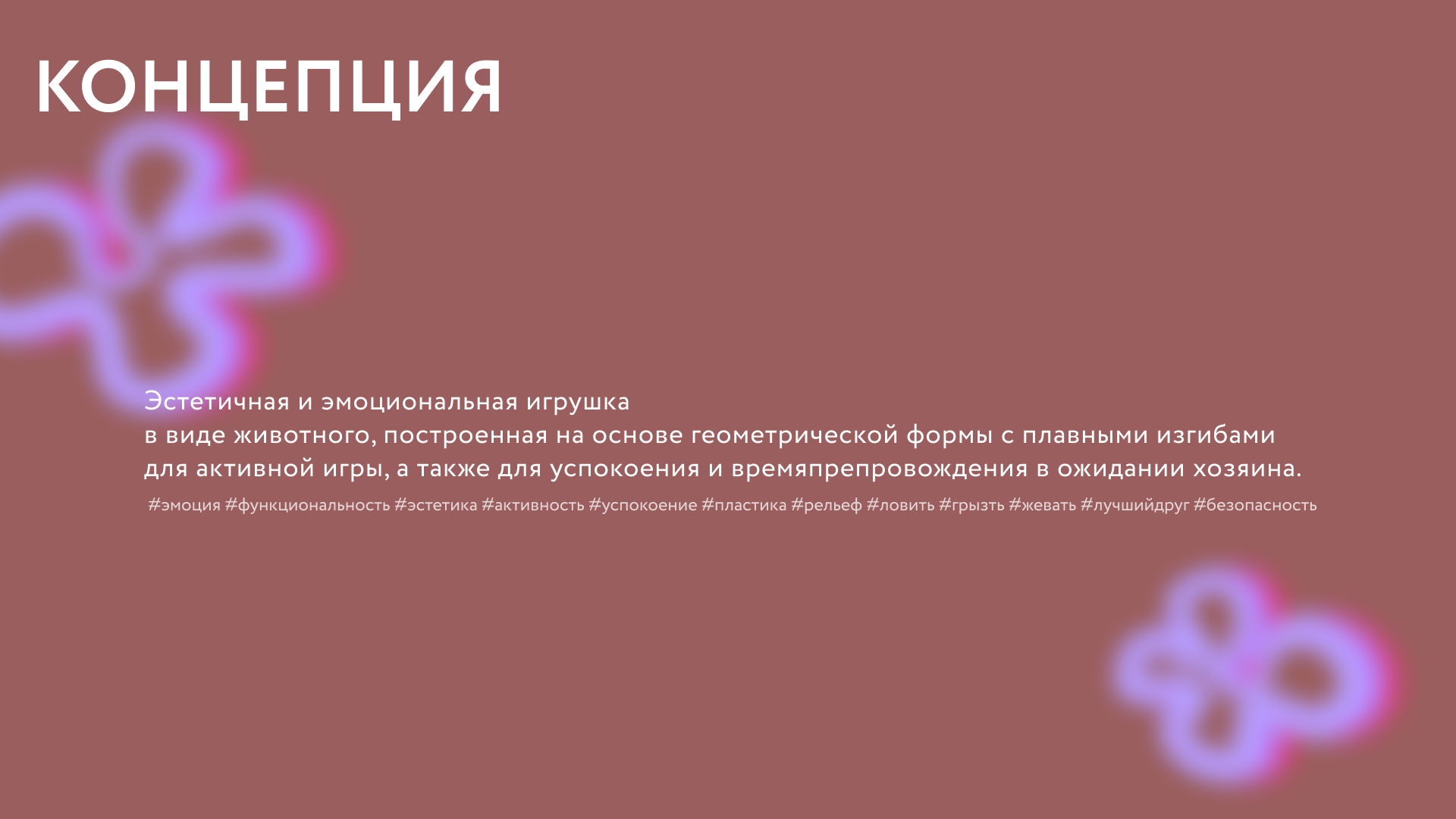 КОНЦЕПЦИЯ

Эстетичная и эмоциональная игрушка
в виде животного, построенная на основе геометрической формы с плавными изгибами для активной игры, а также для успокоения и времяпрепровождения в ожидании хозяина.

#эмоция #функциональность #эстетика #активность #успокоение #пластика #рельеф #ловить #грызть #жевать #лучшийдруг #безопасность